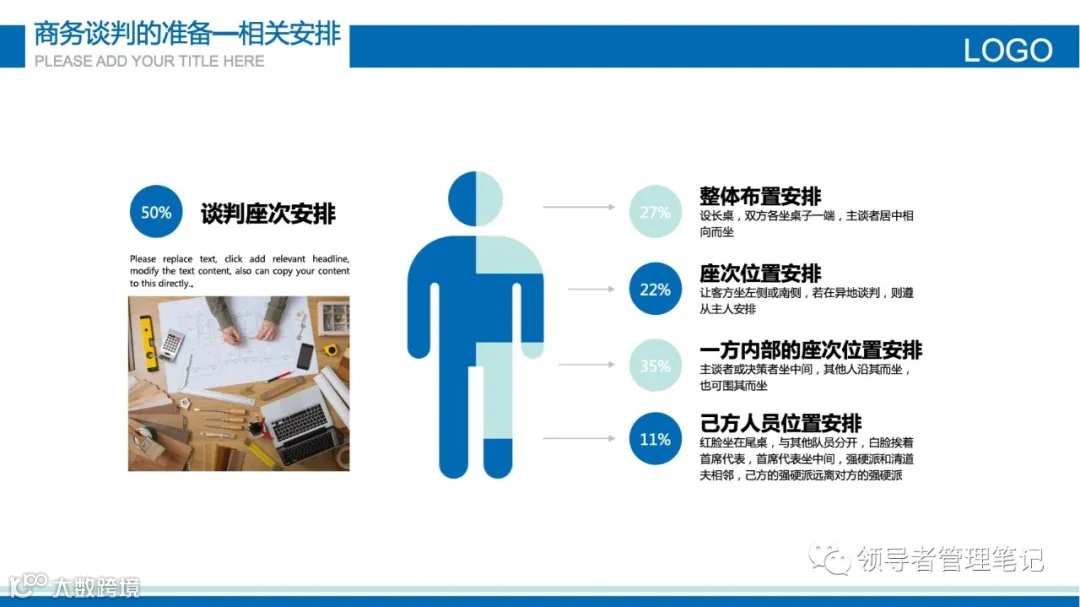 商务谈判的准备—相关安排
PLEASE ADD YOUR TITLE HERE

LOGO

50%
谈判座次安排

Please replace text, click add relevant headline, modify the text content, also can copy your content to this directly.

27%
整体布置安排
设长桌，双方各坐桌子一端，主谈者居中相向而坐

22%
座次位置安排
让客方坐左侧或南侧，若在异地谈判，则遵从主人安排

35%
一方内部的座次位置安排
主谈者或决策者坐中间，其他人沿其而坐，也可围其而坐

11%
己方人员位置安排
红脸坐在尾桌，与其他队员分开，白脸挨着首席代表，首席代表坐中间，强硬派和清道夫相邻，己方的强硬派远离对方的强硬派

领导者管理笔记

大数跨境